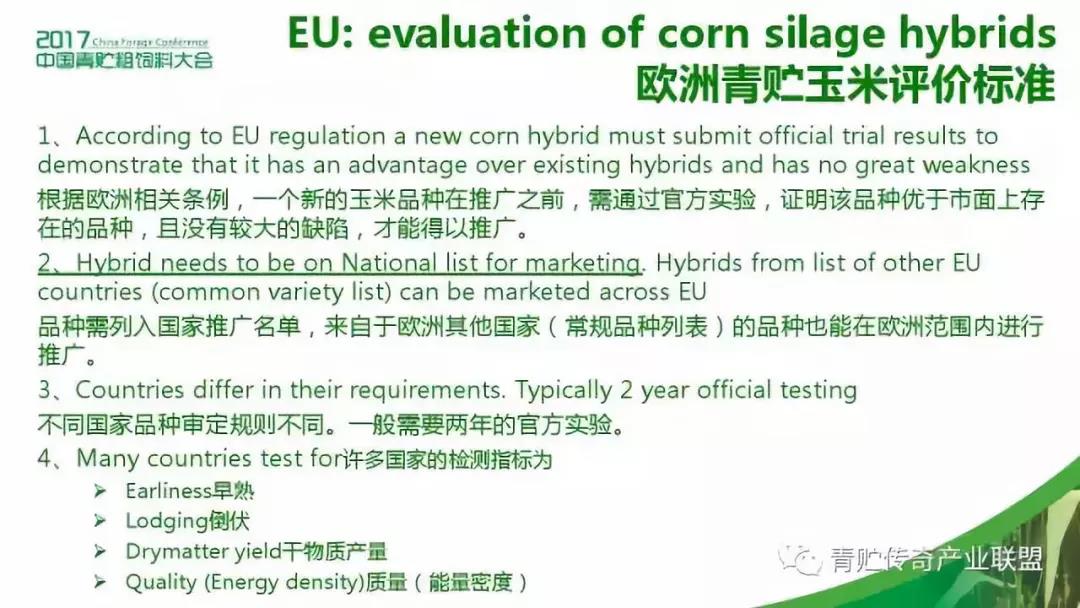 2017 China Forage Conference
中国青贮粗饲料大会

EU: evaluation of corn silage hybrids
欧洲青贮玉米评价标准

1、According to EU regulation a new corn hybrid must submit official trial results to demonstrate that it has an advantage over existing hybrids and has no great weakness
根据欧洲相关条例，一个新的玉米品种在推广之前，需通过官方实验，证明该品种优于市面上存在的品种，且没有较大的缺陷，才能得以推广。

2、Hybrid needs to be on National list for marketing. Hybrids from list of other EU countries (common variety list) can be marketed across EU
品种需列入国家推广名单，来自于欧洲其他国家（常规品种列表）的品种也能在欧洲范围内进行推广。

3、Countries differ in their requirements. Typically 2 year official testing
不同国家品种审定规则不同。一般需要两年的官方实验。

4、Many countries test for许多国家的检测指标为
➢ Earliness早熟
➢ Lodging倒伏
➢ Drymatter yield干物质产量
➢ Quality (Energy density)质量（能量密度）

青贮传奇产业联盟